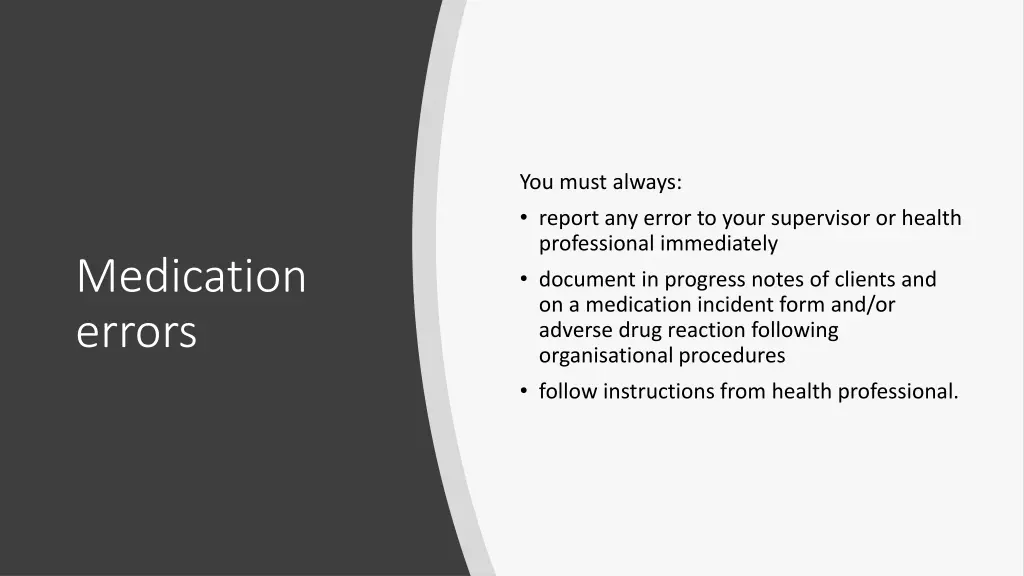 Medication errors

You must always:

• report any error to your supervisor or health professional immediately
• document in progress notes of clients and on a medication incident form and/or adverse drug reaction following organisational procedures
• follow instructions from health professional.